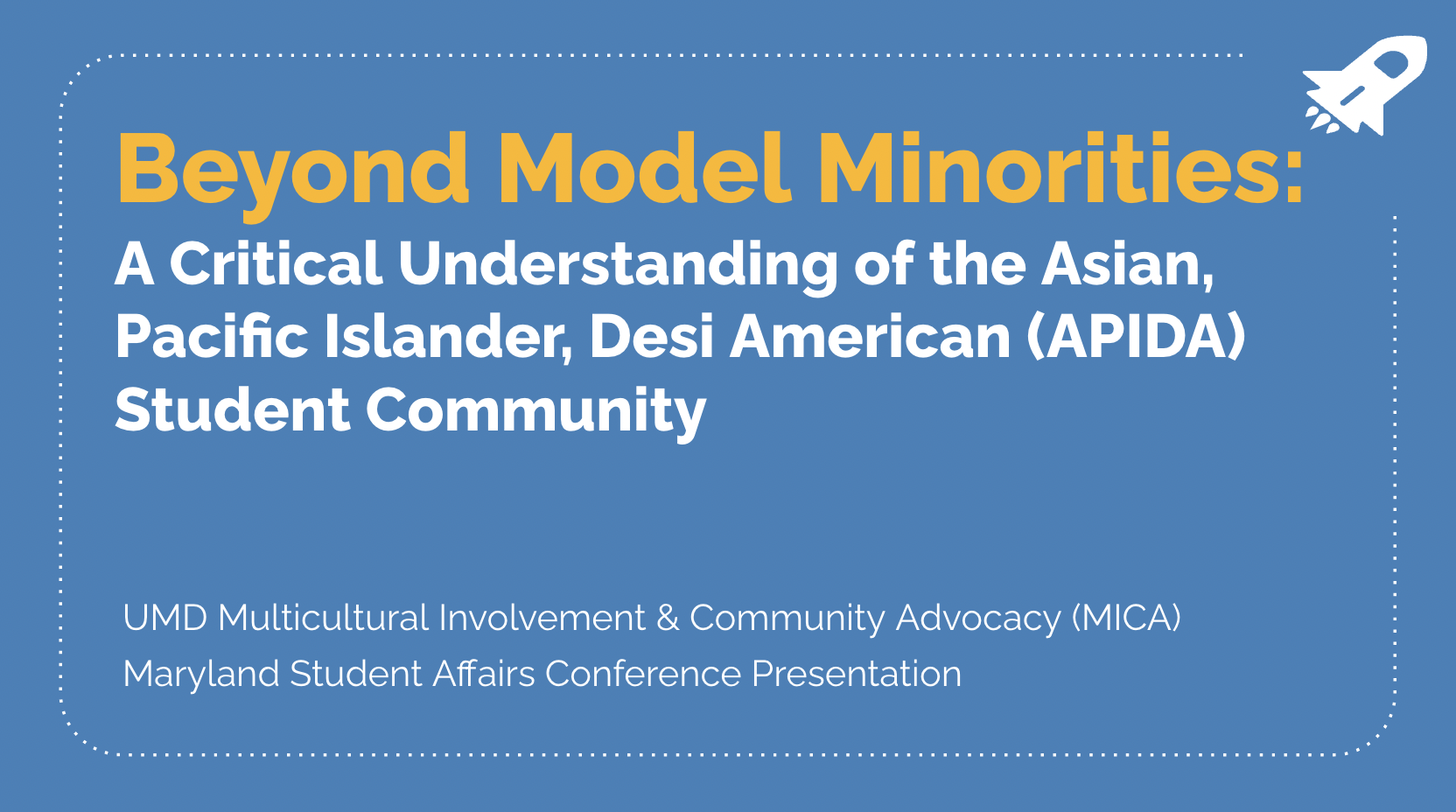 Beyond Model Minorities:
A Critical Understanding of the Asian, Pacific Islander, Desi American (APIDA) Student Community

UMD Multicultural Involvement & Community Advocacy (MICA)
Maryland Student Affairs Conference Presentation